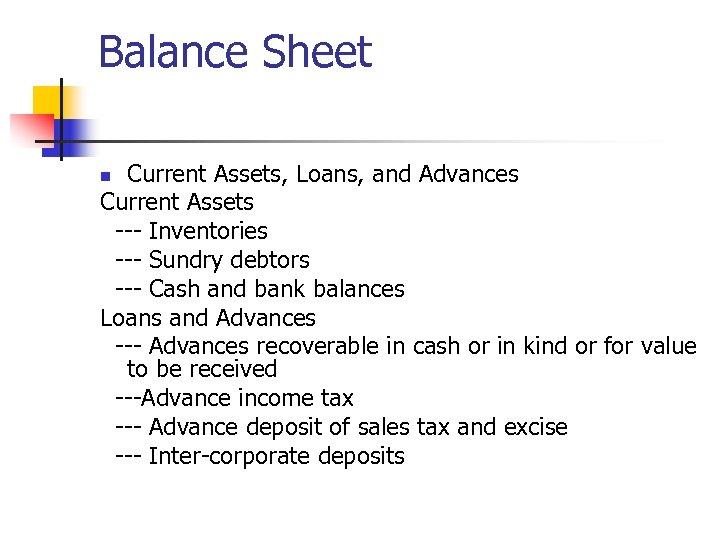 Balance Sheet

Current Assets, Loans, and Advances

Current Assets
--- Inventories
--- Sundry debtors
--- Cash and bank balances
Loans and Advances
--- Advances recoverable in cash or in kind or for value to be received
---Advance income tax
--- Advance deposit of sales tax and excise
--- Inter-corporate deposits